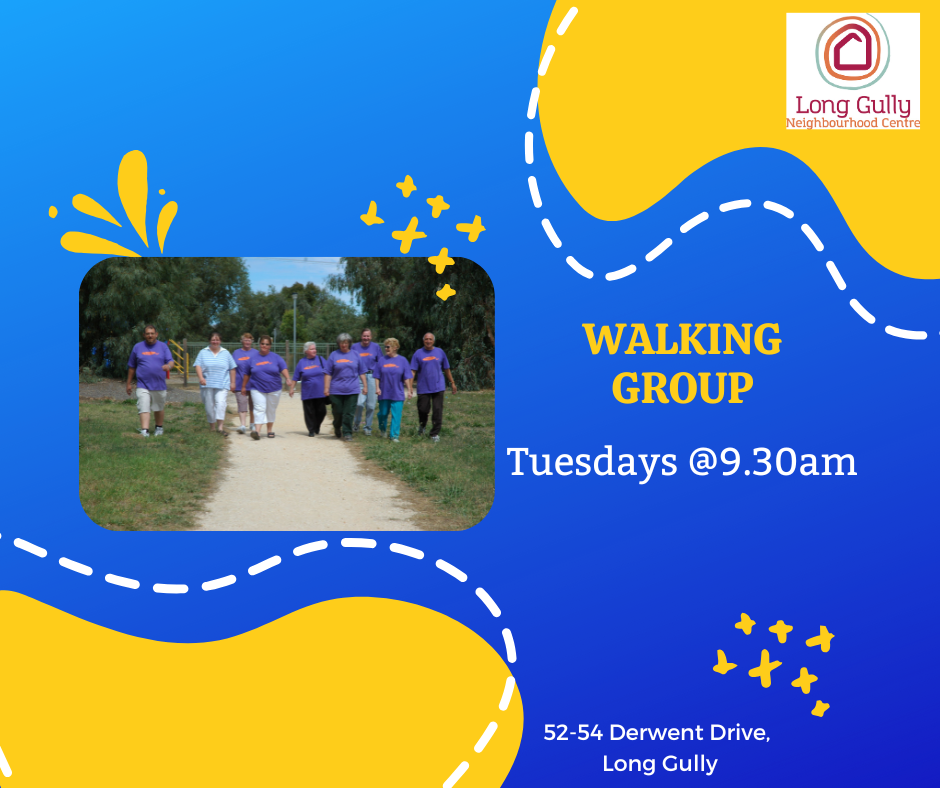 Long Gully
Neighbourhood Centre

WALKING GROUP

Tuesdays @9.30am

52-54 Derwent Drive, Long Gully